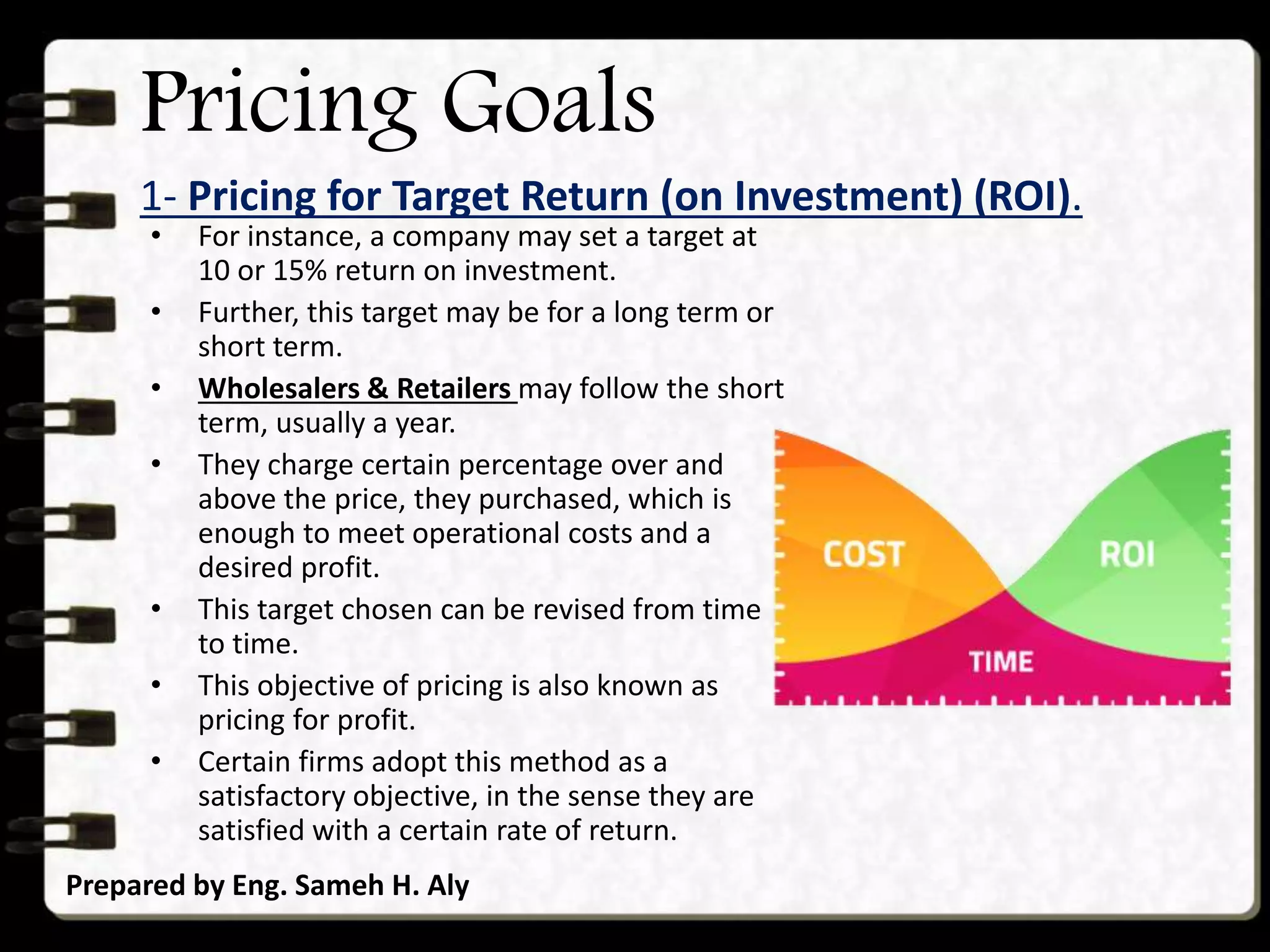 Pricing Goals

1- Pricing for Target Return (on Investment) (ROI).

• For instance, a company may set a target at 10 or 15% return on investment.
• Further, this target may be for a long term or short term.
• Wholesalers & Retailers may follow the short term, usually a year.
• They charge certain percentage over and above the price, they purchased, which is enough to meet operational costs and a desired profit.
• This target chosen can be revised from time to time.
• This objective of pricing is also known as pricing for profit.
• Certain firms adopt this method as a satisfactory objective, in the sense they are satisfied with a certain rate of return.

COST
ROI
TIME

Prepared by Eng. Sameh H. Aly